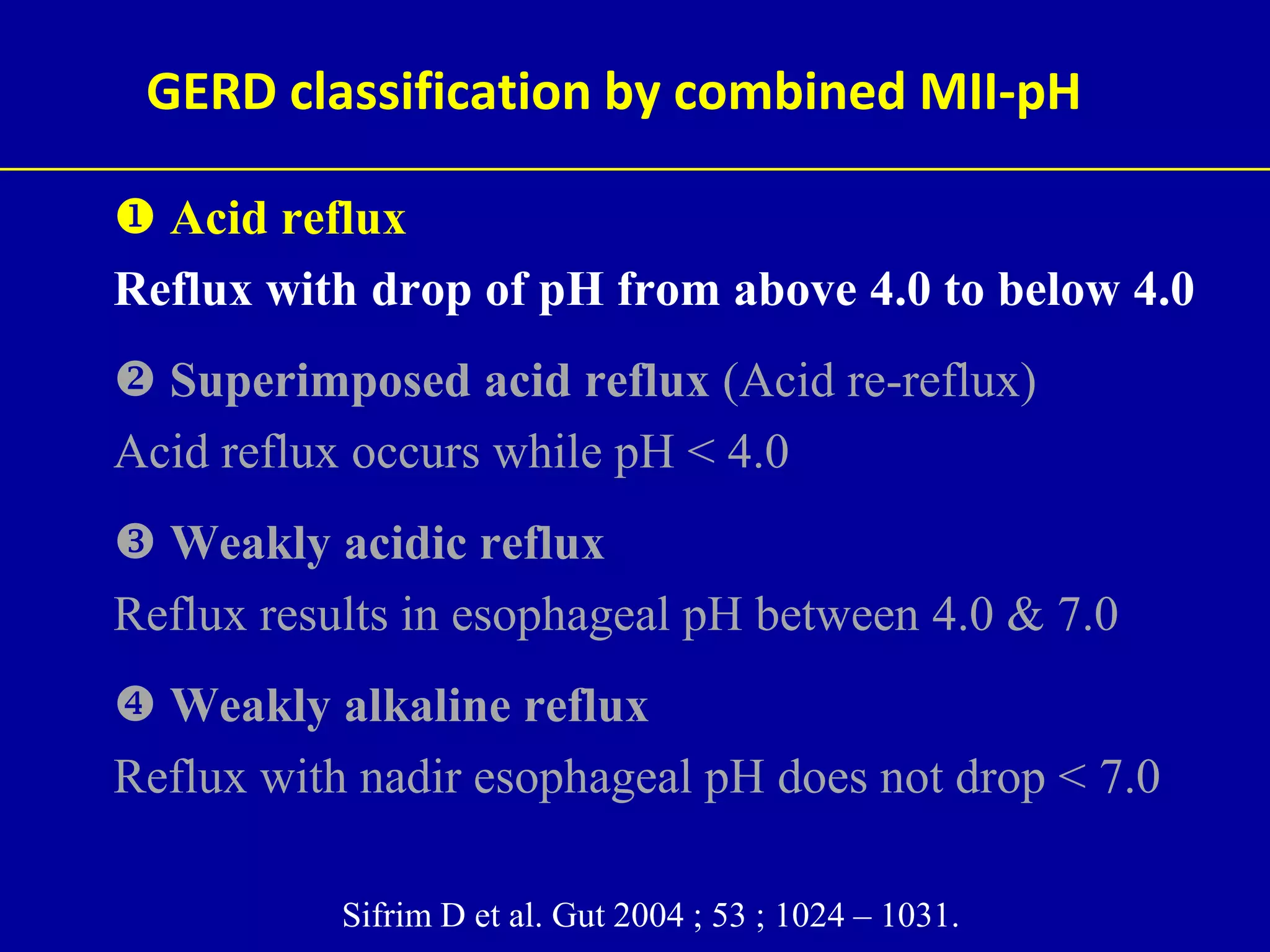 GERD classification by combined MII-pH

❶ Acid reflux

Reflux with drop of pH from above 4.0 to below 4.0

❷ Superimposed acid reflux (Acid re-reflux)

Acid reflux occurs while pH < 4.0

❸ Weakly acidic reflux

Reflux results in esophageal pH between 4.0 & 7.0

❹ Weakly alkaline reflux

Reflux with nadir esophageal pH does not drop < 7.0

Sifrim D et al. Gut 2004 ; 53 ; 1024 – 1031.